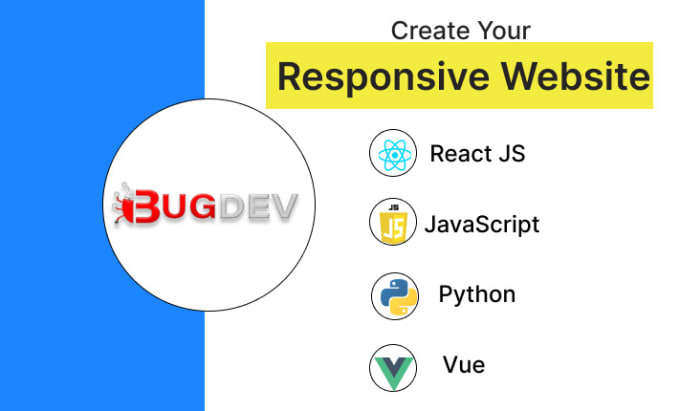 BUGDEV

Create Your

Responsive Website

React JS

JS
JavaScript

Python

Vue